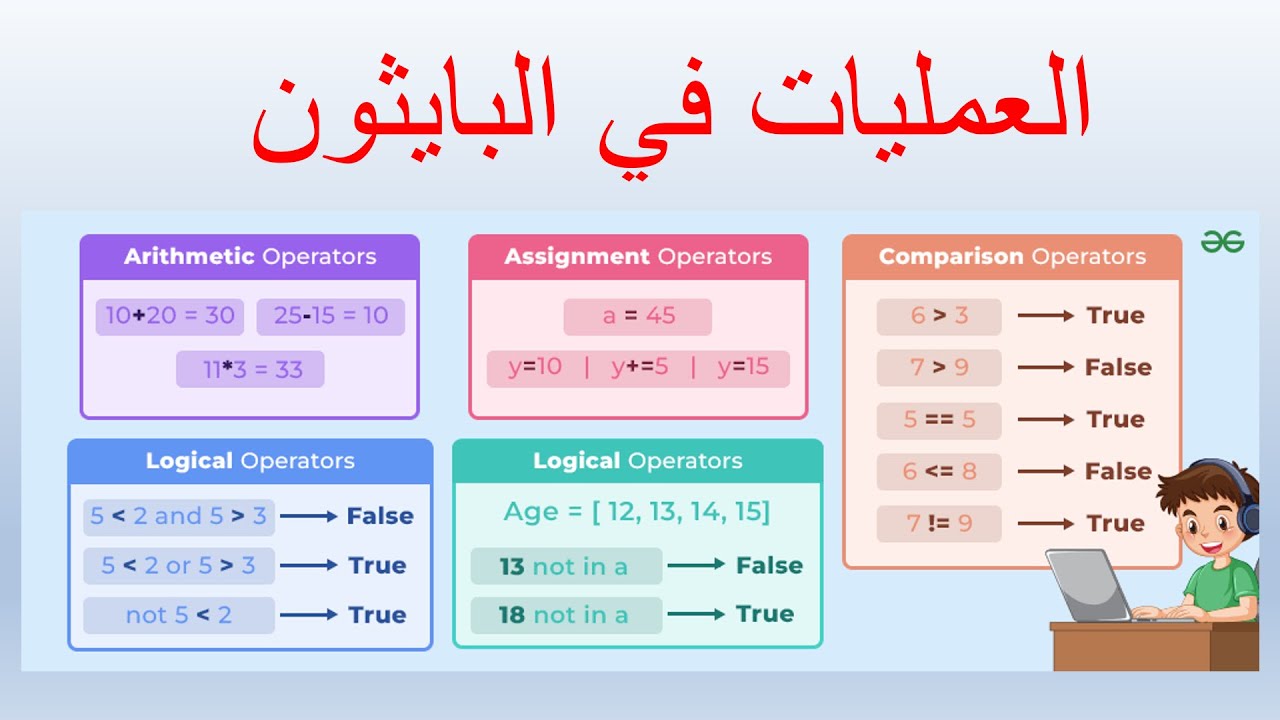 العمليات في البايثون

Arithmetic Operators

10+20 = 30
25-15 = 10
11*3 = 33

Assignment Operators

a = 45
y=10 | y+=5 | y=15

Comparison Operators

6 > 3 → True
7 > 9 → False
5 == 5 → True
6 <= 8 → False
7 != 9 → True

Logical Operators

5 < 2 and 5 > 3 → False
5 < 2 or 5 > 3 → True
not 5 < 2 → True

Logical Operators

Age = [ 12, 13, 14, 15]
13 not in a → False
18 not in a → True